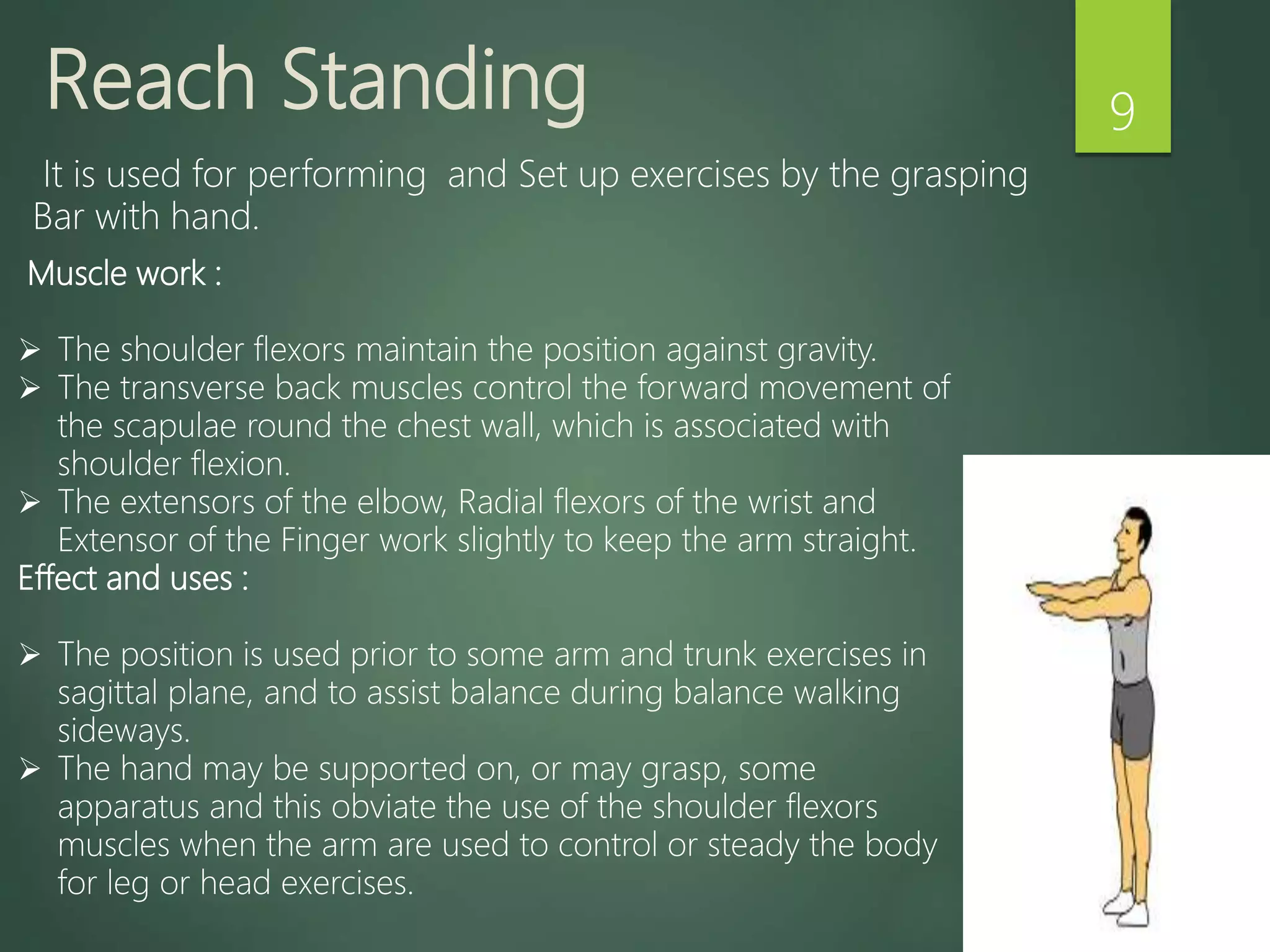 Reach Standing

9

It is used for performing  and Set up exercises by the grasping Bar with hand.

Muscle work :

➢ The shoulder flexors maintain the position against gravity.
➢ The transverse back muscles control the forward movement of the scapulae round the chest wall, which is associated with shoulder flexion.
➢ The extensors of the elbow, Radial flexors of the wrist and Extensor of the Finger work slightly to keep the arm straight.

Effect and uses :

➢ The position is used prior to some arm and trunk exercises in sagittal plane, and to assist balance during balance walking sideways.
➢ The hand may be supported on, or may grasp, some apparatus and this obviate the use of the shoulder flexors muscles when the arm are used to control or steady the body for leg or head exercises.